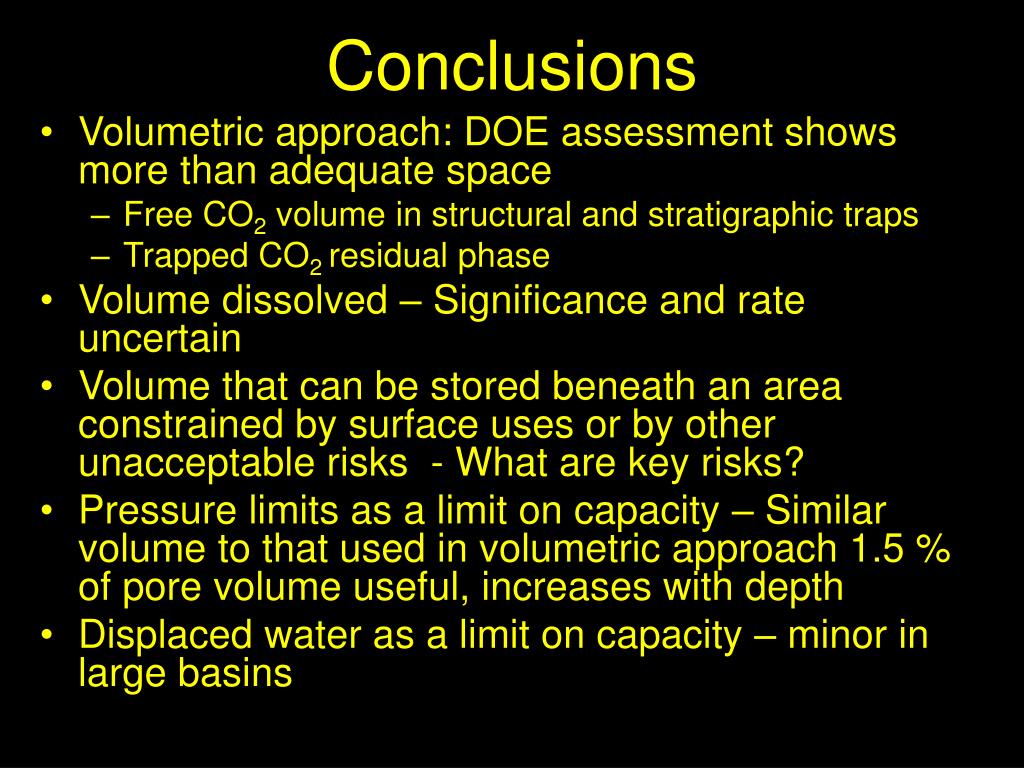 Conclusions

• Volumetric approach: DOE assessment shows more than adequate space
– Free $CO_2$ volume in structural and stratigraphic traps
– Trapped $CO_2$ residual phase
• Volume dissolved – Significance and rate uncertain
• Volume that can be stored beneath an area constrained by surface uses or by other unacceptable risks - What are key risks?
• Pressure limits as a limit on capacity – Similar volume to that used in volumetric approach 1.5 % of pore volume useful, increases with depth
• Displaced water as a limit on capacity – minor in large basins